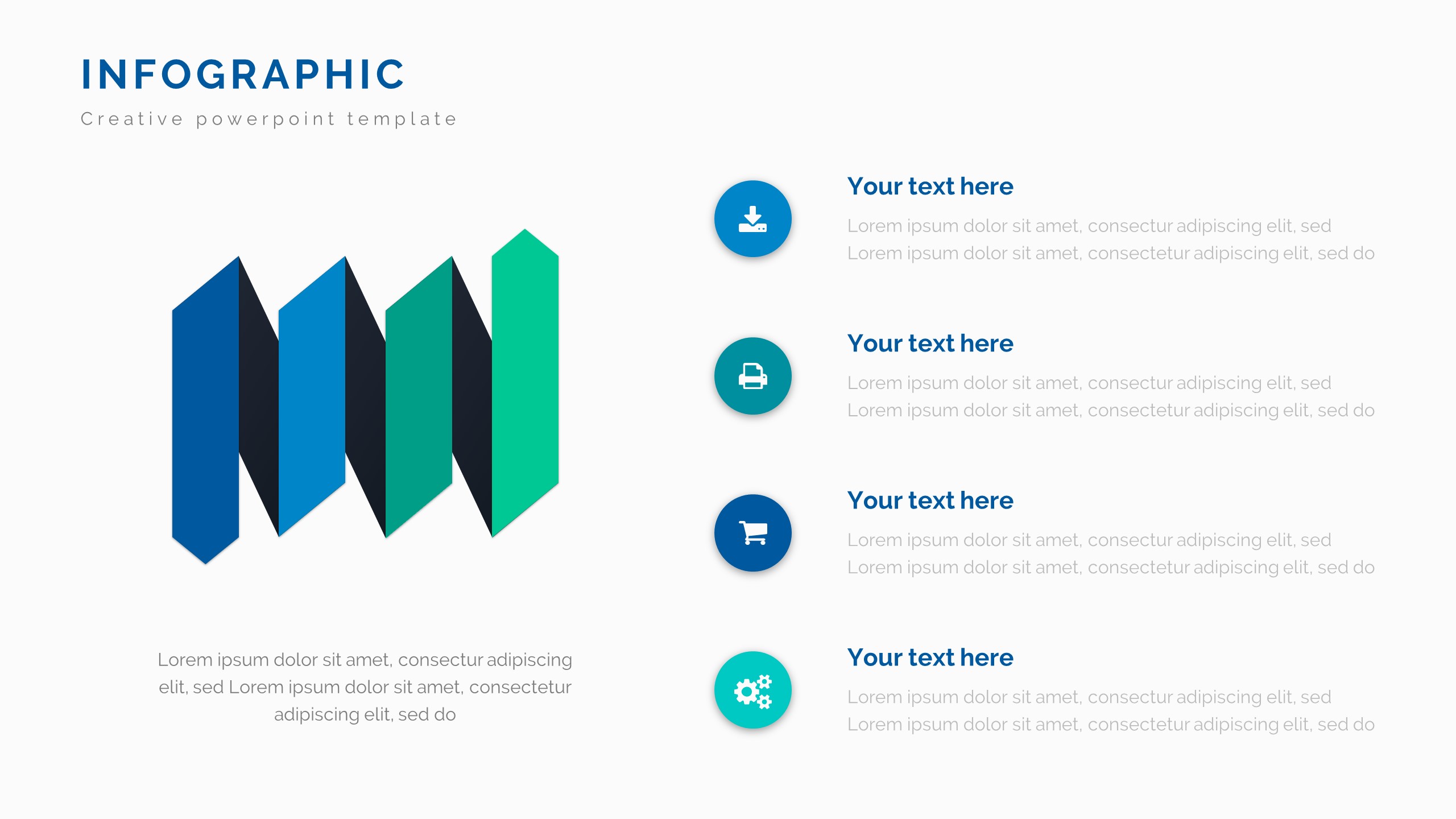 INFOGRAPHIC

Creative powerpoint template

Lorem ipsum dolor sit amet, consectur adipiscing elit, sed Lorem ipsum dolor sit amet, consectetur adipiscing elit, sed do

Your text here

Lorem ipsum dolor sit amet, consectur adipiscing elit, sed Lorem ipsum dolor sit amet, consectetur adipiscing elit, sed do

Your text here

Lorem ipsum dolor sit amet, consectur adipiscing elit, sed Lorem ipsum dolor sit amet, consectetur adipiscing elit, sed do

Your text here

Lorem ipsum dolor sit amet, consectur adipiscing elit, sed Lorem ipsum dolor sit amet, consectetur adipiscing elit, sed do

Your text here

Lorem ipsum dolor sit amet, consectur adipiscing elit, sed Lorem ipsum dolor sit amet, consectetur adipiscing elit, sed do